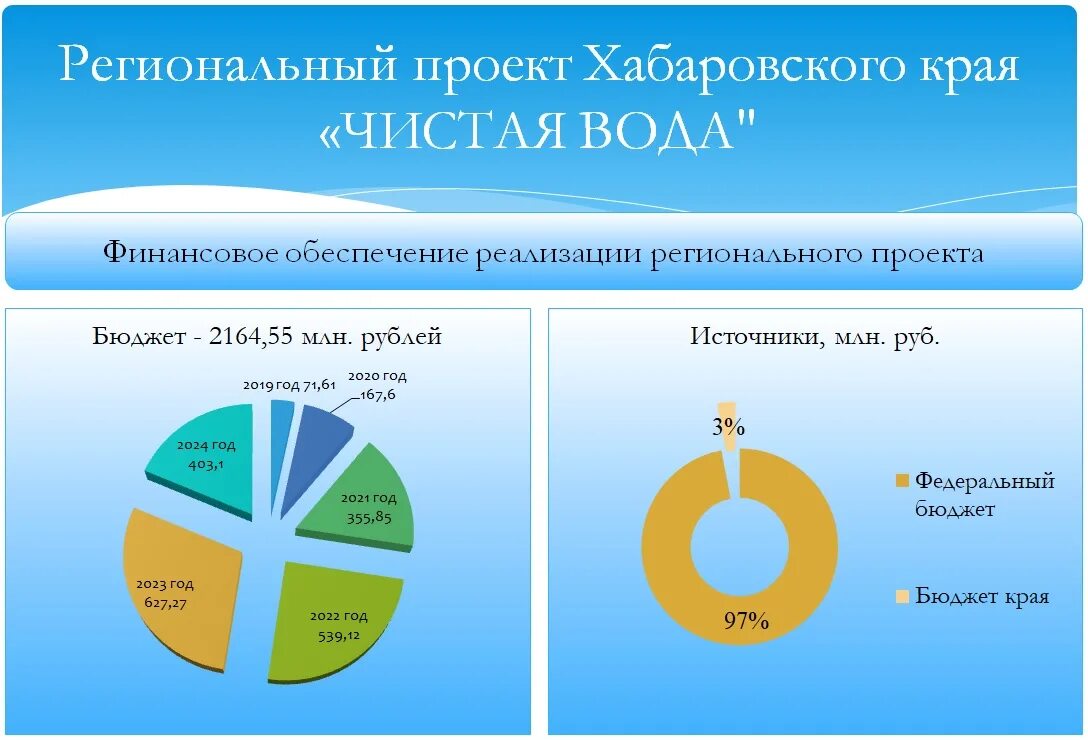 Региональный проект Хабаровского края «ЧИСТАЯ ВОДА"

Финансовое обеспечение реализации регионального проекта

Бюджет - 2164,55 млн. рублей

2019 год 71,61

2020 год 167,6

2021 год 355,85

2022 год 539,12

2023 год 627,27

2024 год 403,1

Источники, млн. руб.

3%

97%

Федеральный бюджет

Бюджет края